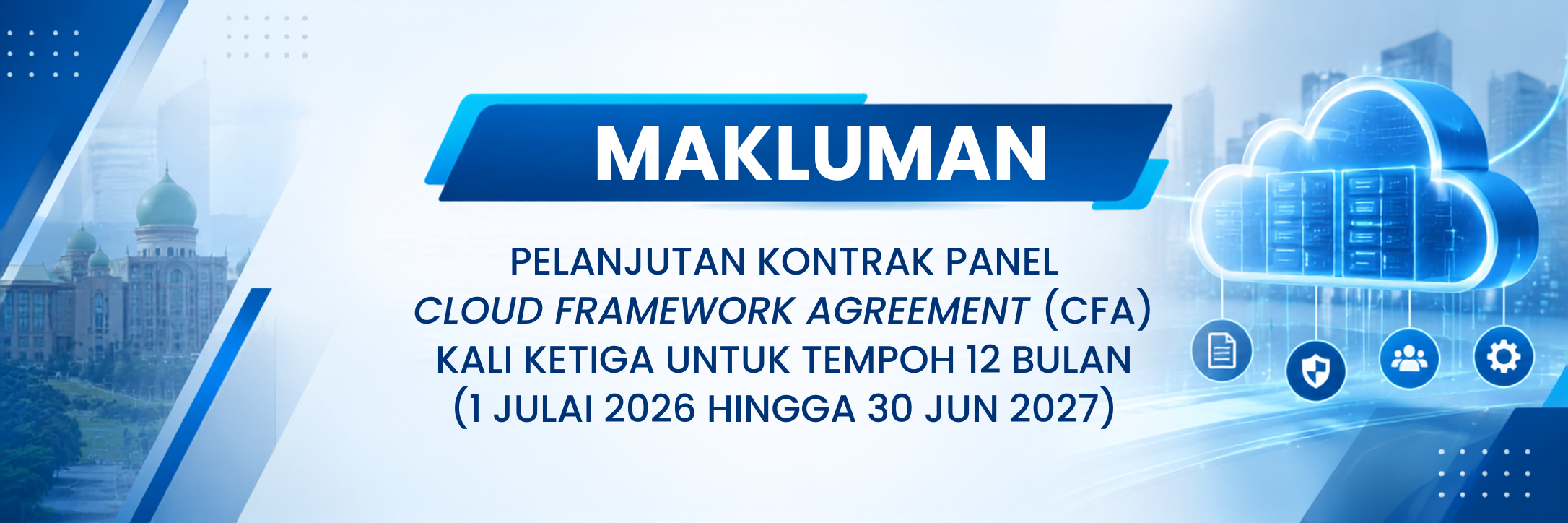 MAKLUMAN

PELANJUTAN KONTRAK PANEL
CLOUD FRAMEWORK AGREEMENT (CFA)
KALI KETIGA UNTUK TEMPOH 12 BULAN
(1 JULAI 2026 HINGGA 30 JUN 2027)